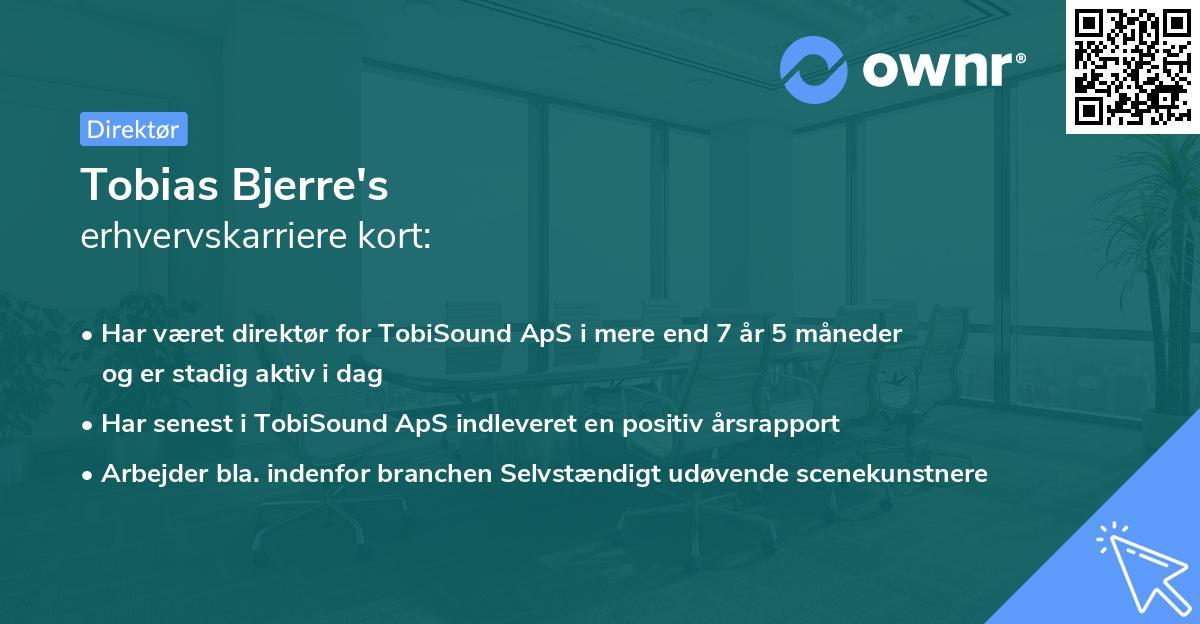 ownr®

Direktør

Tobias Bjerre's
erhvervskarriere kort:

• Har været direktør for TobiSound ApS i mere end 7 år 5 måneder og er stadig aktiv i dag
• Har senest i TobiSound ApS indleveret en positiv årsrapport
• Arbejder bla. indenfor branchen Selvstændigt udøvende scenekunstnere